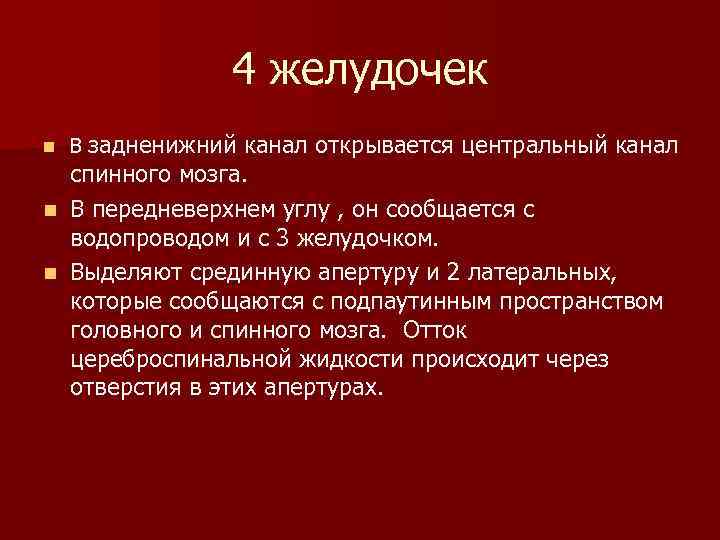 4 желудочек

В задненижний канал открывается центральный канал спинного мозга.

В передневерхнем углу , он сообщается с водопроводом и с 3 желудочком.

Выделяют срединную апертуру и 2 латеральных, которые сообщаются с подпаутинным пространством головного и спинного мозга.  Отток цереброспинальной жидкости происходит через отверстия в этих апертурах.